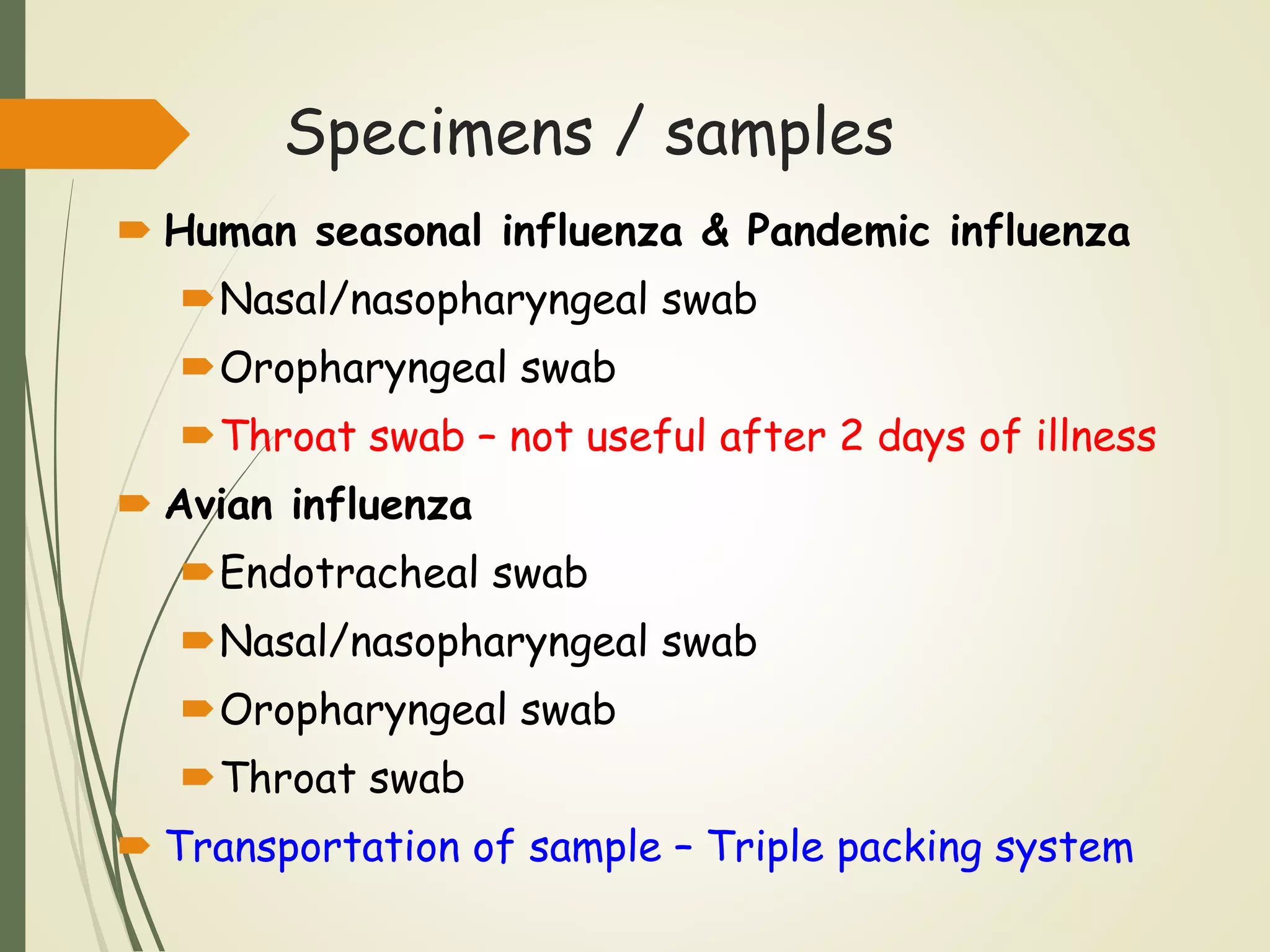 Specimens / samples

Human seasonal influenza & Pandemic influenza

Nasal/nasopharyngeal swab

Oropharyngeal swab

Throat swab – not useful after 2 days of illness

Avian influenza

Endotracheal swab

Nasal/nasopharyngeal swab

Oropharyngeal swab

Throat swab

Transportation of sample – Triple packing system